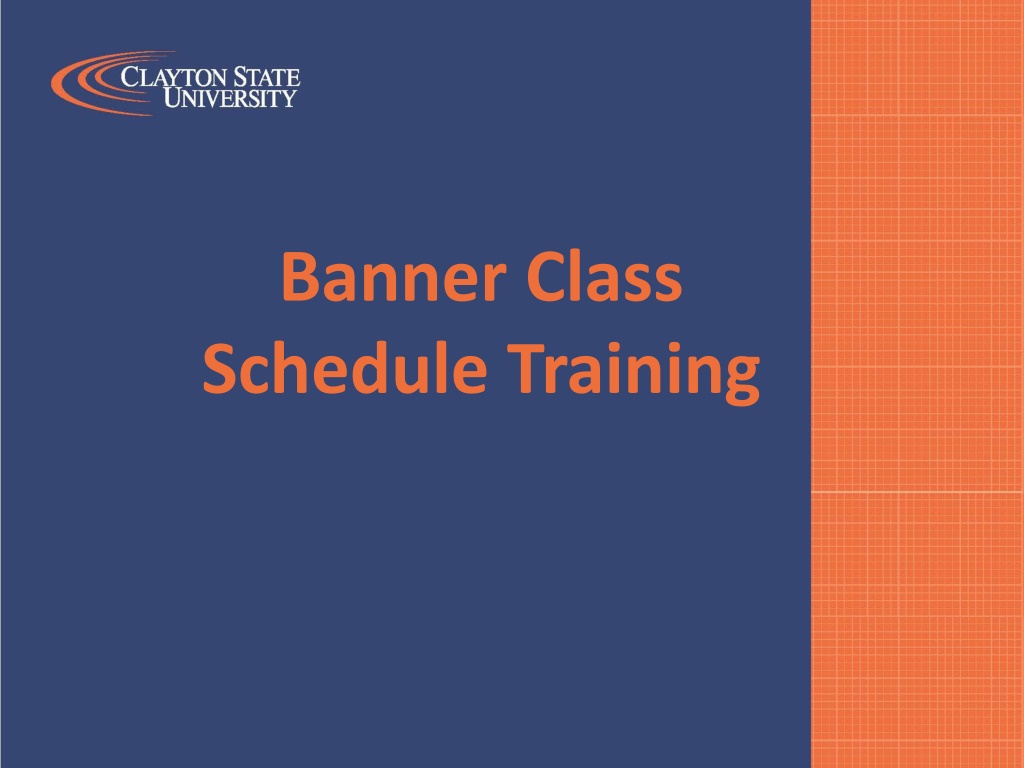 CLAYTON STATE
UNIVERSITY

Banner Class
Schedule Training